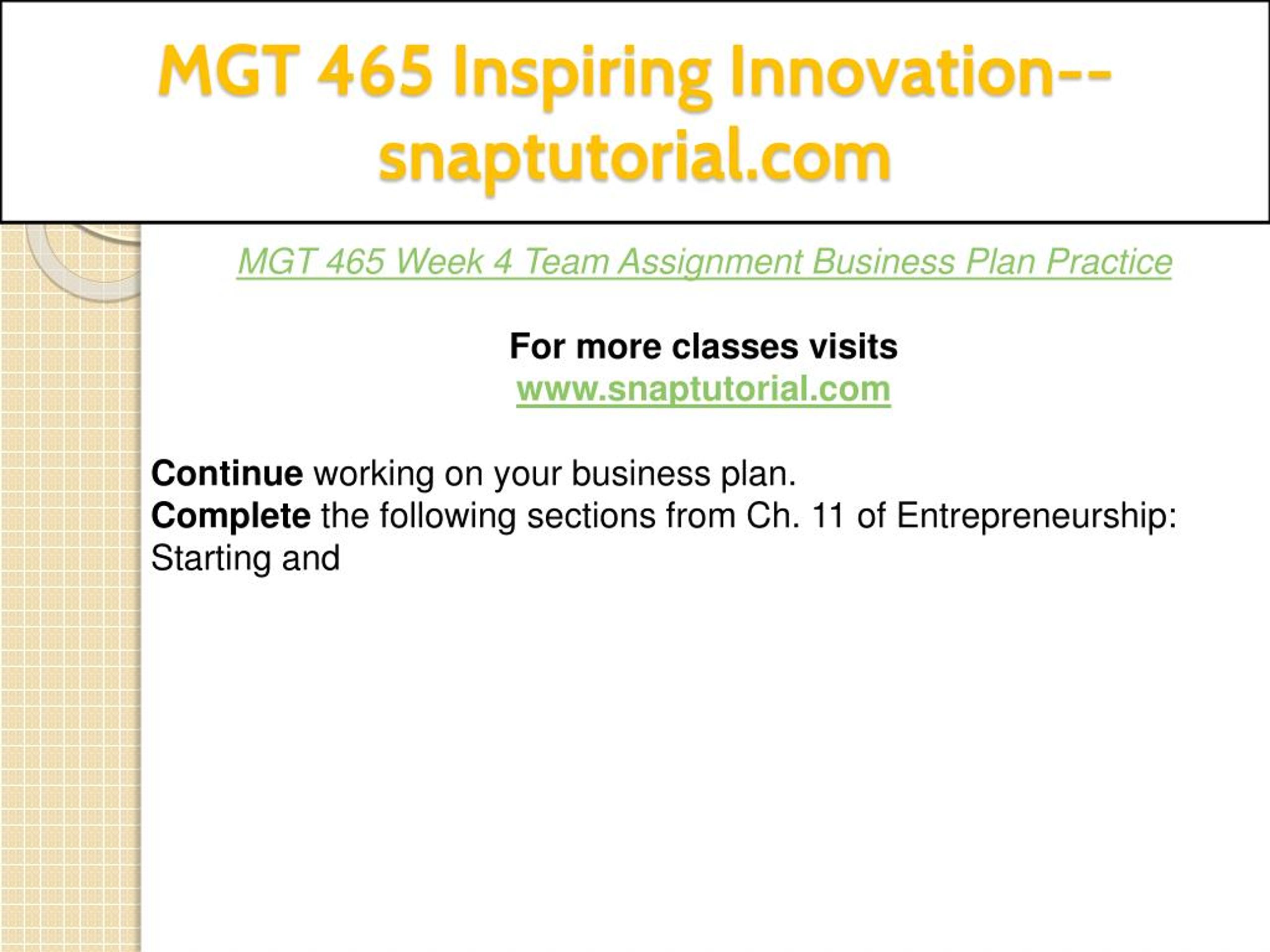 MGT 465 Inspiring Innovation--snaptutorial.com

MGT 465 Week 4 Team Assignment Business Plan Practice

For more classes visits
www.snaptutorial.com

Continue working on your business plan.
Complete the following sections from Ch. 11 of Entrepreneurship: Starting and